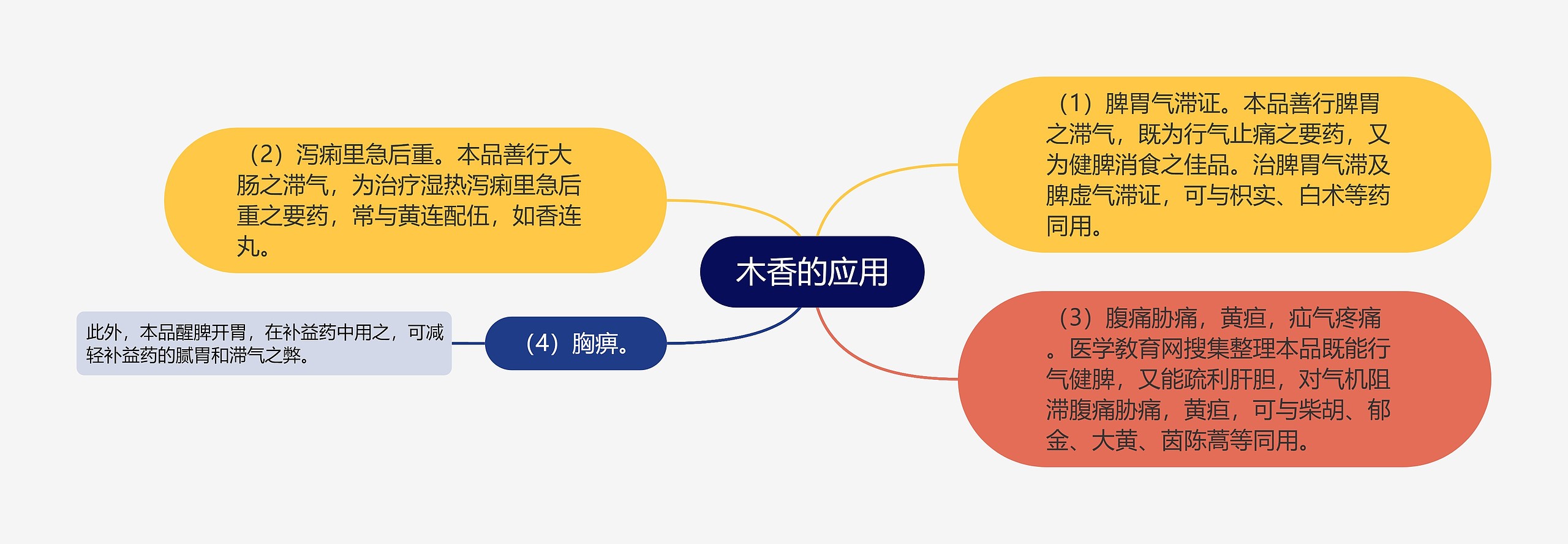 木香的应用

（1）脾胃气滞证。本品善行脾胃之滞气，既为行气止痛之要药，又为健脾消食之佳品。治脾胃气滞及脾虚气滞证，可与枳实、白术等药同用。

（2）泻痢里急后重。本品善行大肠之滞气，为治疗湿热泻痢里急后重之要药，常与黄连配伍，如香连丸。

（3）腹痛胁痛，黄疸，疝气疼痛。医学教育网搜集整理本品既能行气健脾，又能疏利肝胆，对气机阻滞腹痛胁痛，黄疸，可与柴胡、郁金、大黄、茵陈蒿等同用。

（4）胸痹。

此外，本品醒脾开胃，在补益药中用之，可减轻补益药的腻胃和滞气之弊。